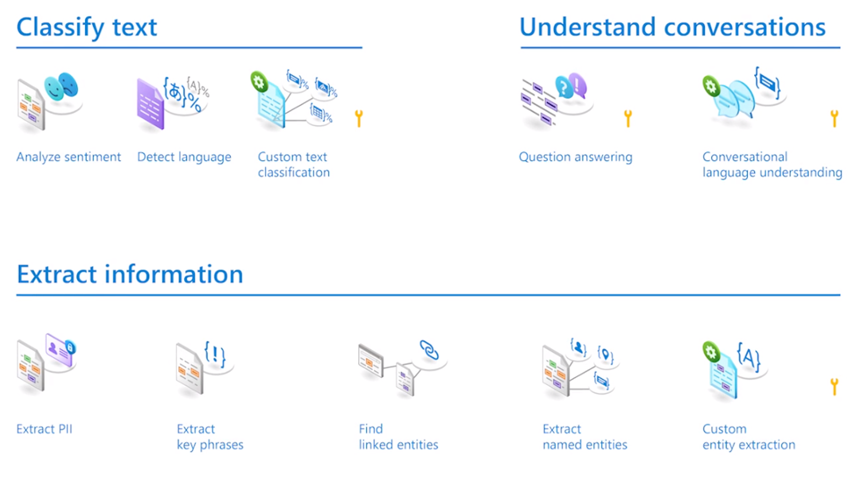 Classify text

Analyze sentiment

Detect language

Custom text classification

Understand conversations

Question answering

Conversational language understanding

Extract information

Extract PII

Extract key phrases

Find linked entities

Extract named entities

Custom entity extraction